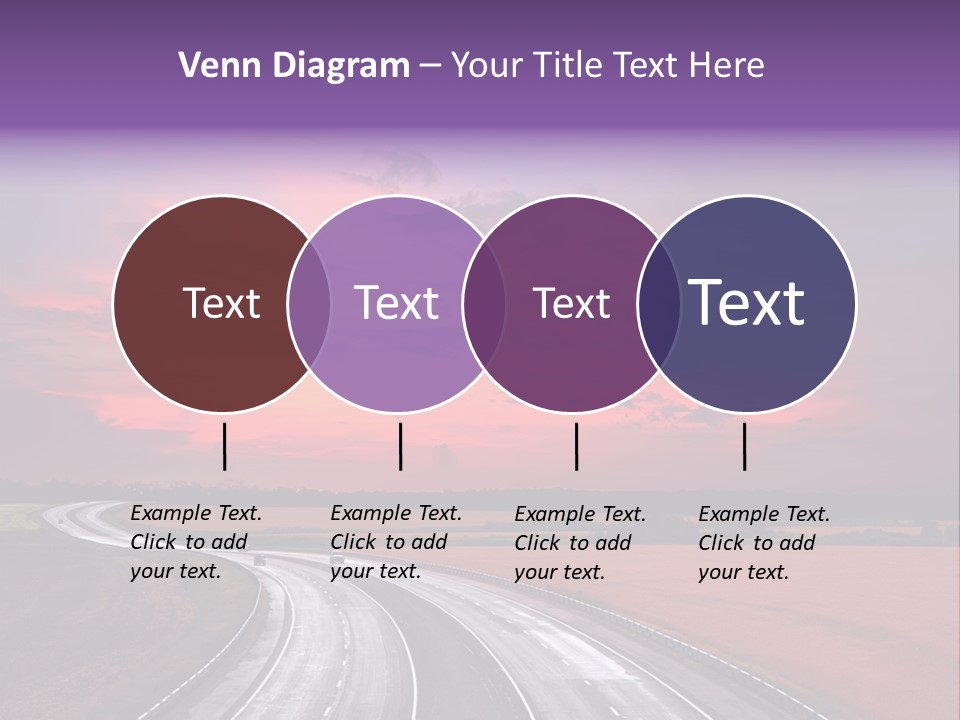 Venn Diagram – Your Title Text Here

Text

Text

Text

Text

Example Text. Click to add your text.

Example Text. Click to add your text.

Example Text. Click to add your text.

Example Text. Click to add your text.